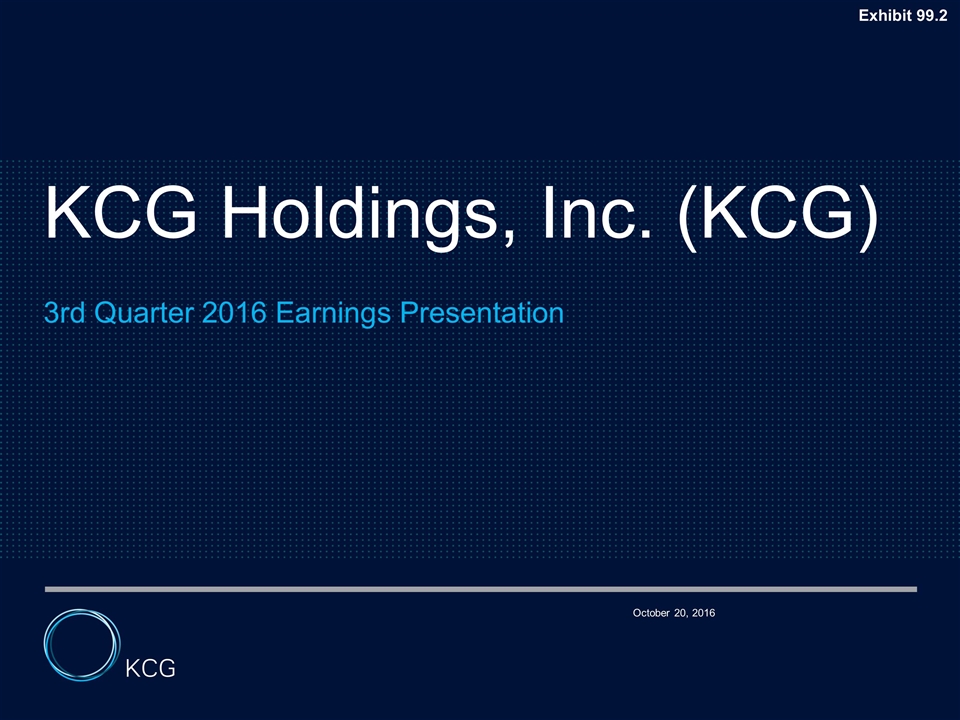 Exhibit 99.2

KCG Holdings, Inc. (KCG)

3rd Quarter 2016 Earnings Presentation

October 20, 2016

KCG